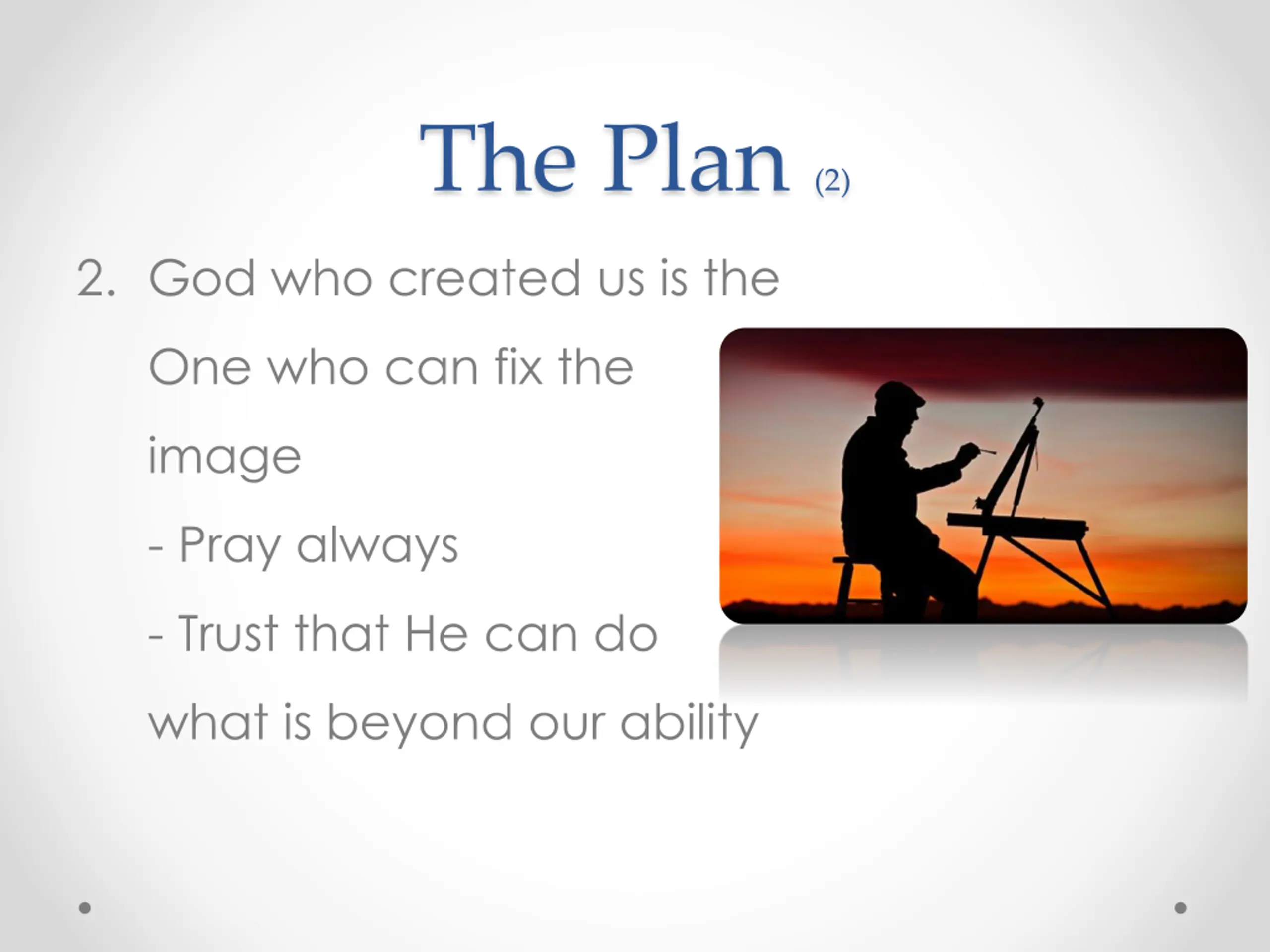 The Plan (2)

2. God who created us is the One who can fix the image

- Pray always

- Trust that He can do what is beyond our ability